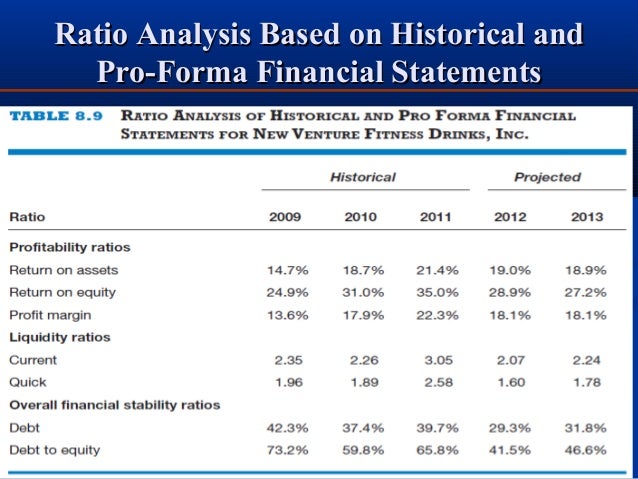 Ratio Analysis Based on Historical and Pro-Forma Financial Statements

TABLE 8.9 RATIO ANALYSIS OF HISTORICAL AND PRO FORMA FINANCIAL STATEMENTS FOR NEW VENTURE FITNESS DRINKS, INC.

| | Historical | | | Projected | |
|---|---|---|---|---|---|
| Ratio | 2009 | 2010 | 2011 | 2012 | 2013 |
| Profitability ratios | | | | | |
| Return on assets | 14.7% | 18.7% | 21.4% | 19.0% | 18.9% |
| Return on equity | 24.9% | 31.0% | 35.0% | 28.9% | 27.2% |
| Profit margin | 13.6% | 17.9% | 22.3% | 18.1% | 18.1% |
| Liquidity ratios | | | | | |
| Current | 2.35 | 2.26 | 3.05 | 2.07 | 2.24 |
| Quick | 1.96 | 1.89 | 2.58 | 1.60 | 1.78 |
| Overall financial stability ratios | | | | | |
| Debt | 42.3% | 37.4% | 39.7% | 29.3% | 31.8% |
| Debt to equity | 73.2% | 59.8% | 65.8% | 41.5% | 46.6% |